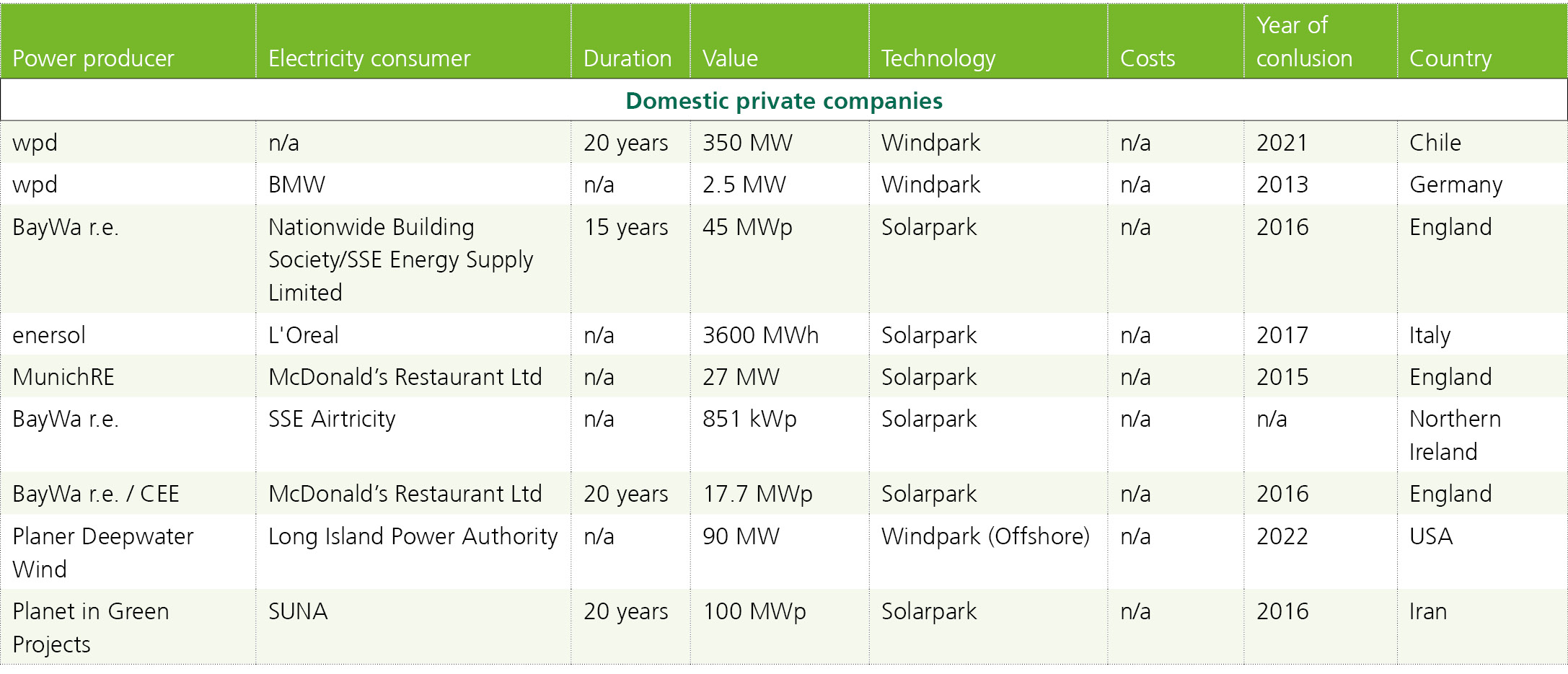 | Power producer | Electricity consumer | Duration | Value | Technology | Costs | Year of conlusion | Country |
|---|---|---|---|---|---|---|---|
| Domestic private companies | | | | | | | |
| wpd | n/a | 20 years | 350 MW | Windpark | n/a | 2021 | Chile |
| wpd | BMW | n/a | 2.5 MW | Windpark | n/a | 2013 | Germany |
| BayWa r.e. | Nationwide Building Society/SSE Energy Supply Limited | 15 years | 45 MWp | Solarpark | n/a | 2016 | England |
| enersol | L'Oreal | n/a | 3600 MWh | Solarpark | n/a | 2017 | Italy |
| MunichRE | McDonald's Restaurant Ltd | n/a | 27 MW | Solarpark | n/a | 2015 | England |
| BayWa r.e. | SSE Airtricity | n/a | 851 kWp | Solarpark | n/a | n/a | Northern Ireland |
| BayWa r.e. / CEE | McDonald's Restaurant Ltd | 20 years | 17.7 MWp | Solarpark | n/a | 2016 | England |
| Planer Deepwater Wind | Long Island Power Authority | n/a | 90 MW | Windpark (Offshore) | n/a | 2022 | USA |
| Planet in Green Projects | SUNA | 20 years | 100 MWp | Solarpark | n/a | 2016 | Iran |